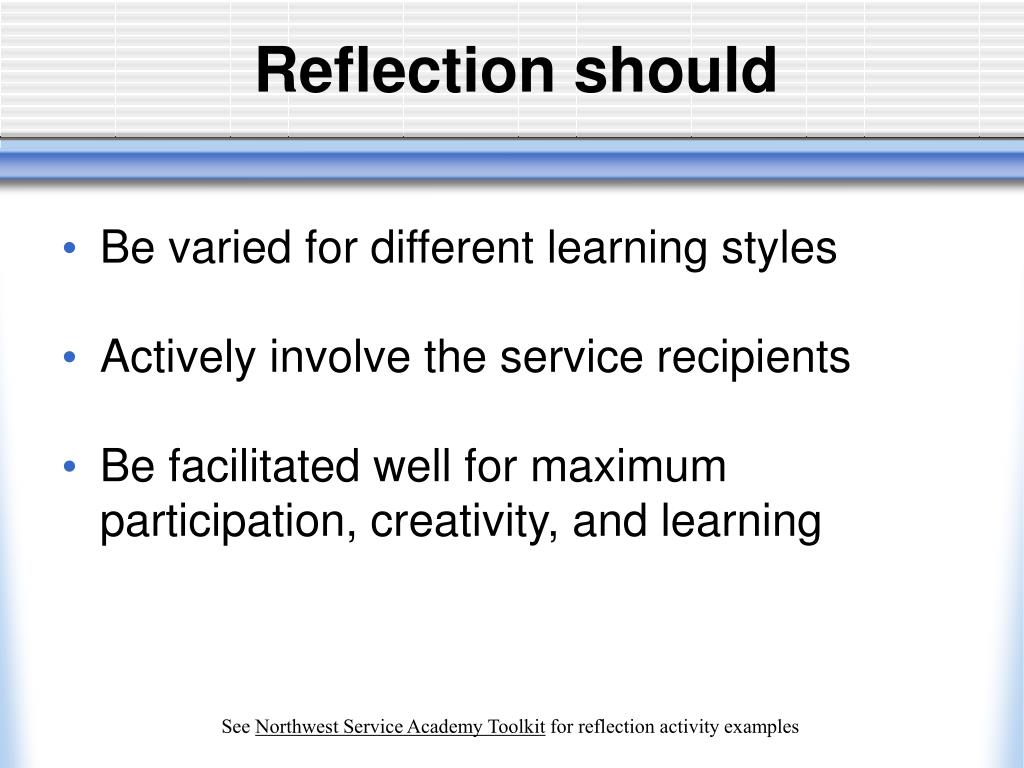 Reflection should

• Be varied for different learning styles

• Actively involve the service recipients

• Be facilitated well for maximum participation, creativity, and learning

See Northwest Service Academy Toolkit for reflection activity examples